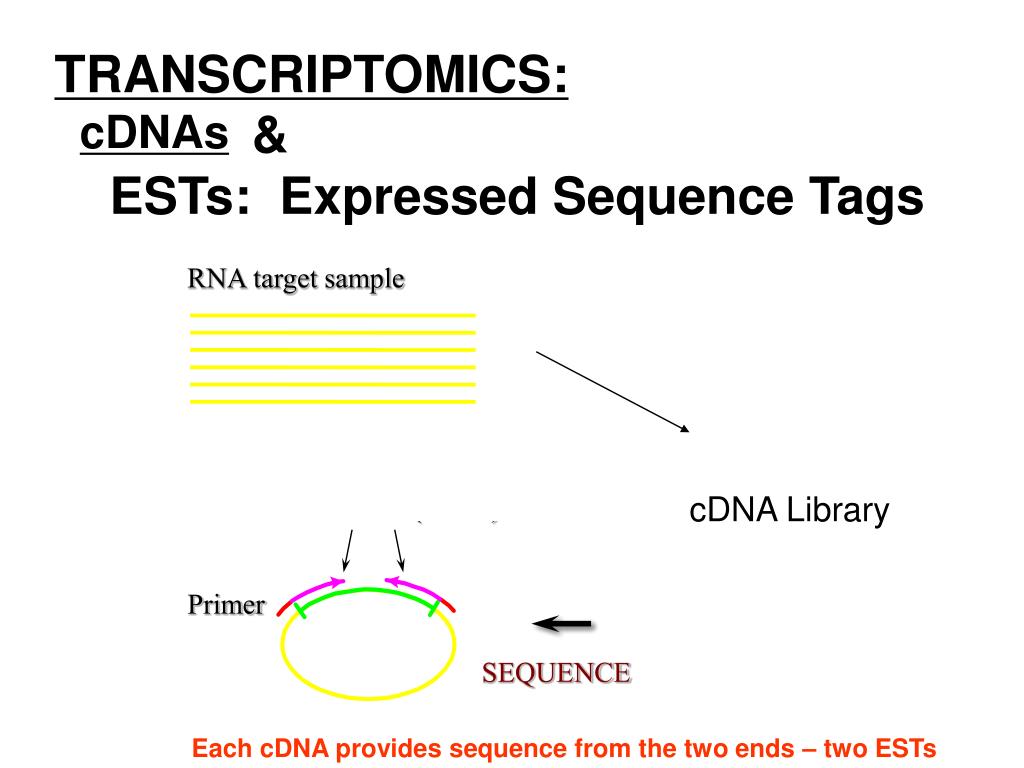 TRANSCRIPTOMICS:
cDNAs &
ESTs: Expressed Sequence Tags

RNA target sample

cDNA Library

Primer

SEQUENCE

Each cDNA provides sequence from the two ends – two ESTs